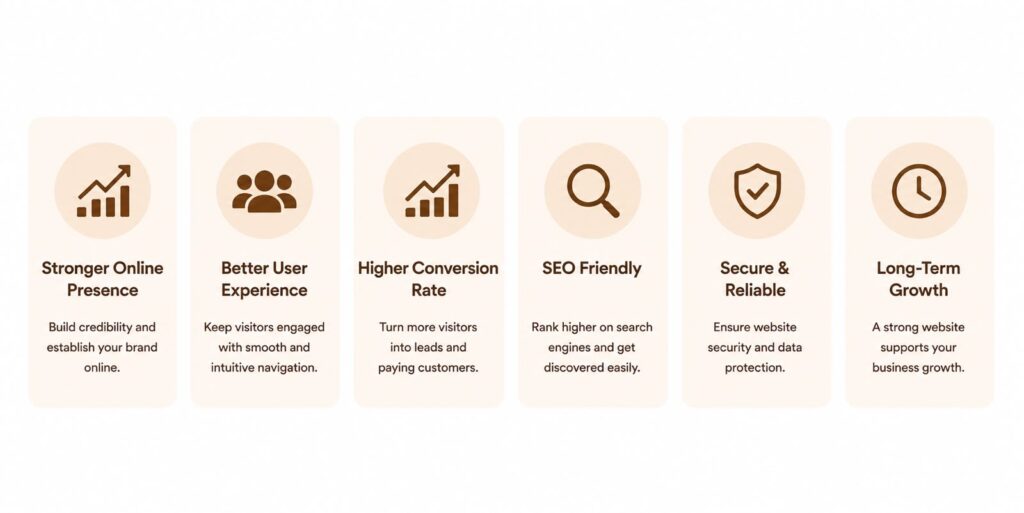 Stronger Online Presence

Build credibility and establish your brand online.

Better User Experience

Keep visitors engaged with smooth and intuitive navigation.

Higher Conversion Rate

Turn more visitors into leads and paying customers.

SEO Friendly

Rank higher on search engines and get discovered easily.

Secure & Reliable

Ensure website security and data protection.

Long-Term Growth

A strong website supports your business growth.